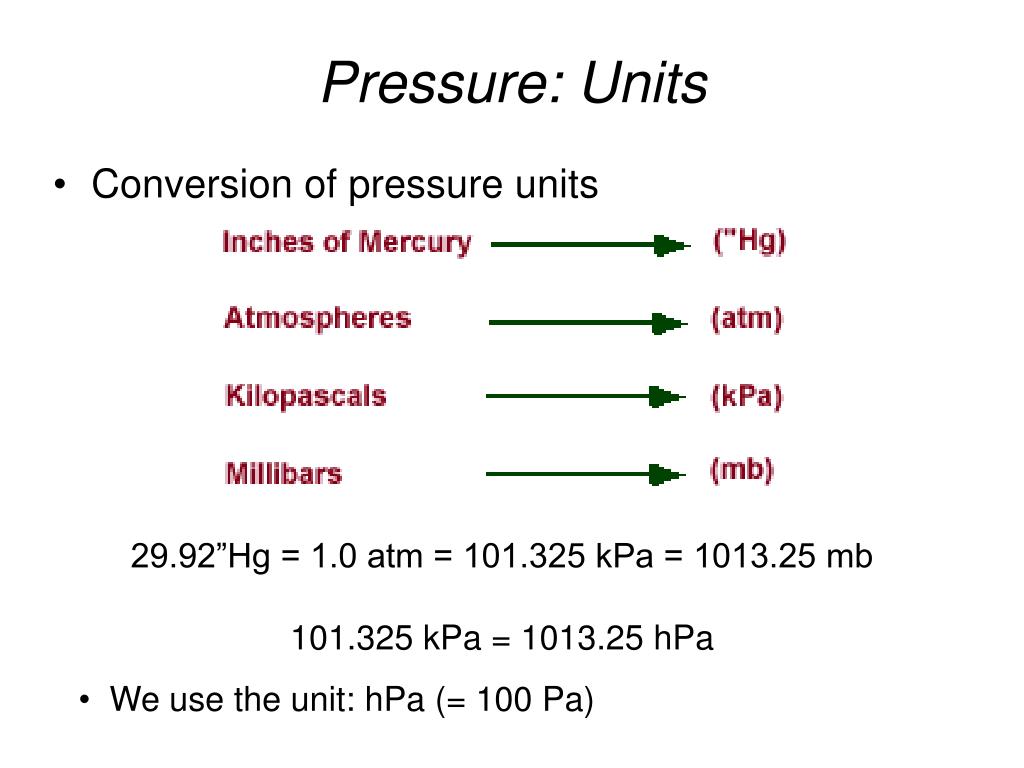 Pressure: Units

• Conversion of pressure units

Inches of Mercury ("Hg)

Atmospheres (atm)

Kilopascals (kPa)

Millibars (mb)

29.92”Hg = 1.0 atm = 101.325 kPa = 1013.25 mb

101.325 kPa = 1013.25 hPa

• We use the unit: hPa (= 100 Pa)